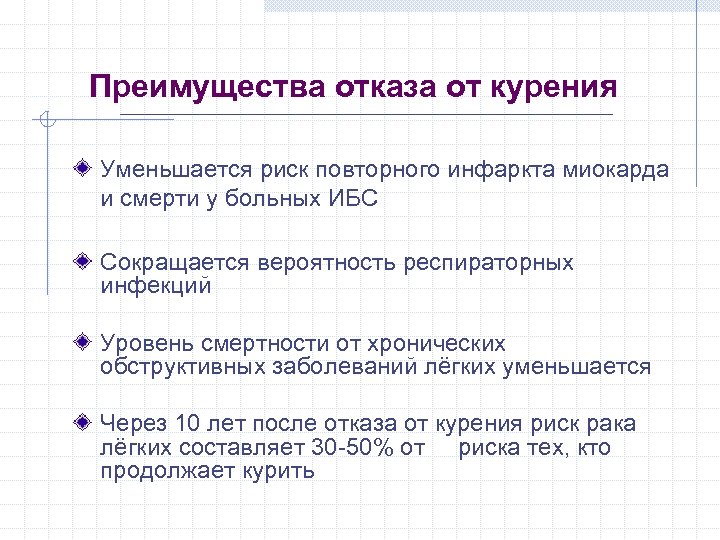 Преимущества отказа от курения

Уменьшается риск повторного инфаркта миокарда и смерти у больных ИБС

Сокращается вероятность респираторных инфекций

Уровень смертности от хронических обструктивных заболеваний лёгких уменьшается

Через 10 лет после отказа от курения риск рака лёгких составляет 30-50% от риска тех, кто продолжает курить